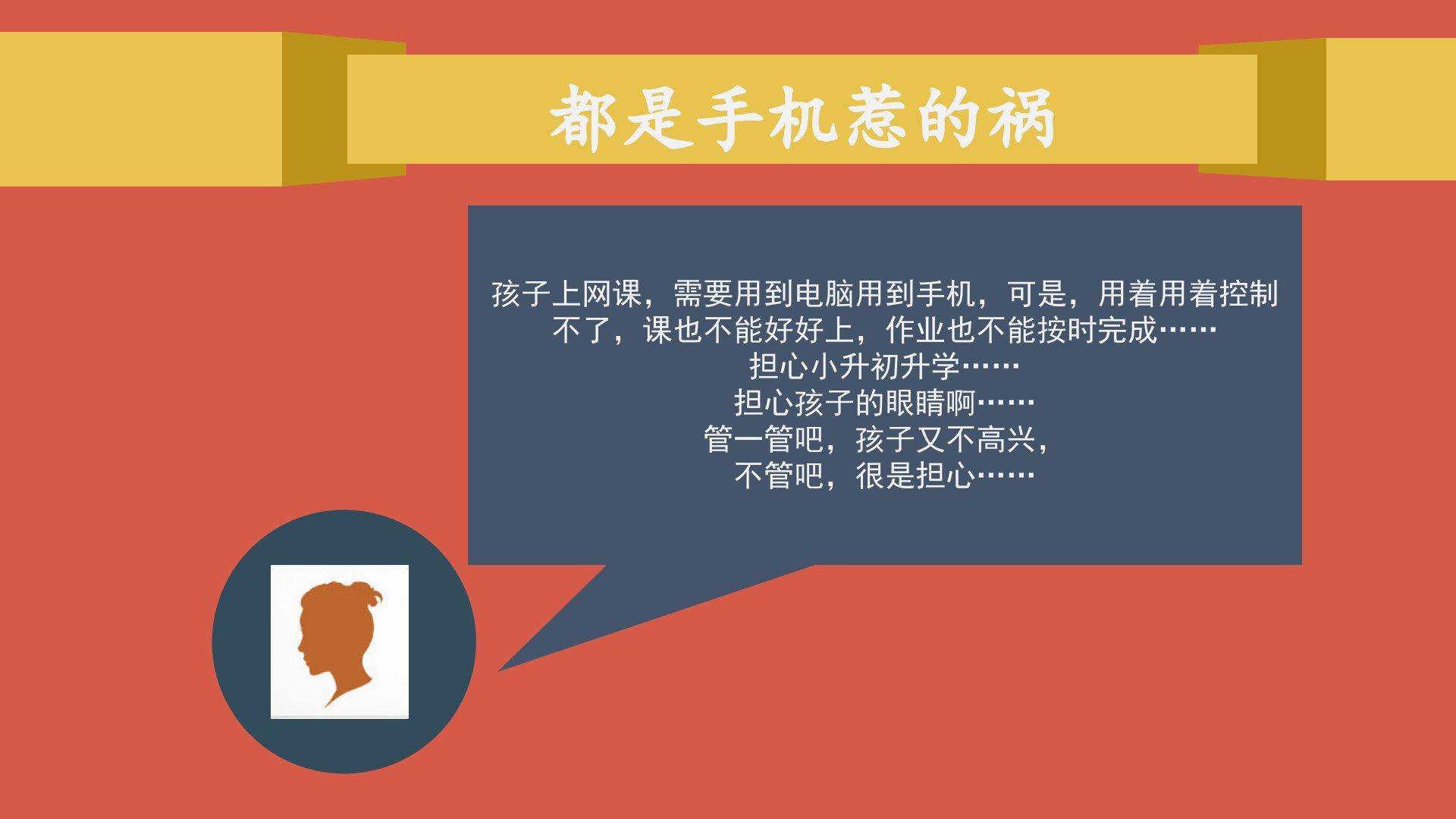 都是手机惹的祸

孩子上网课，需要用到电脑用到手机，可是，用着用着控制不了，课也不能好好上，作业也不能按时完成……
担心小升初升学……
担心孩子的眼睛啊……
管一管吧，孩子又不高兴，
不管吧，很是担心……